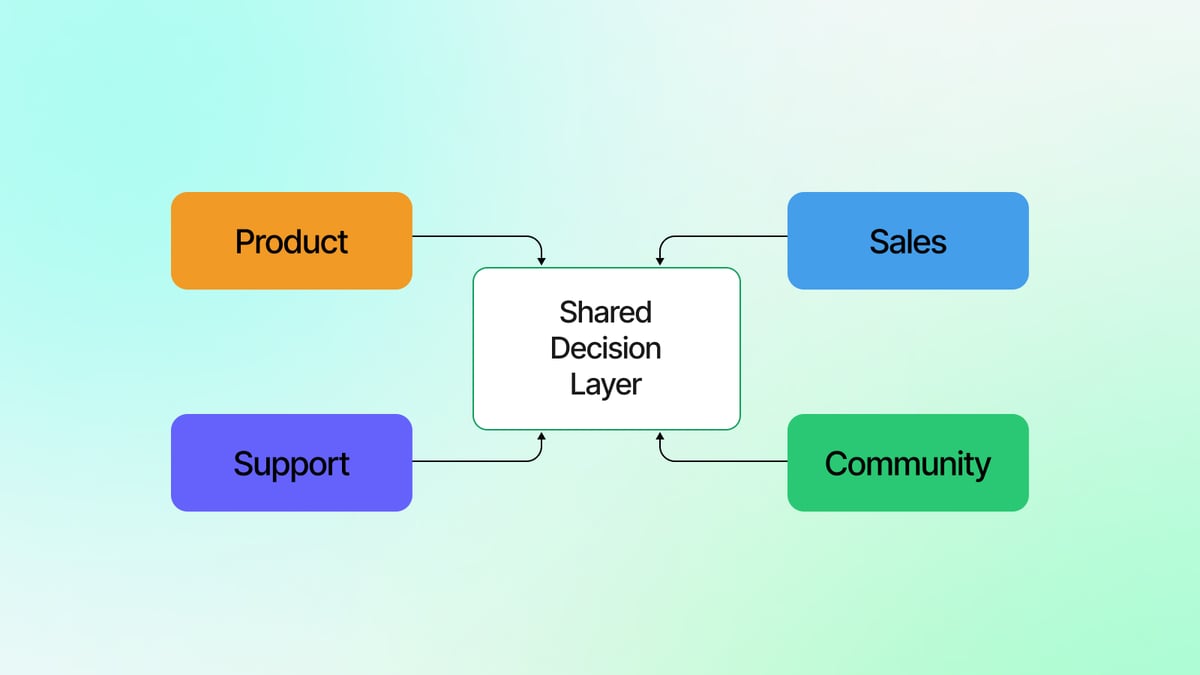 Product

Sales

Shared Decision Layer

Support

Community